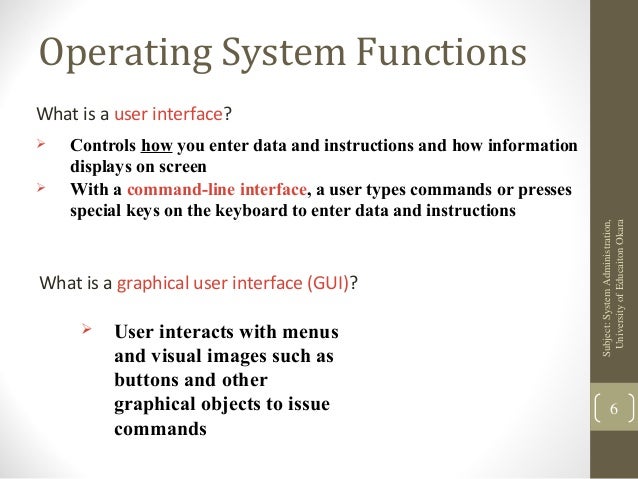 Operating System Functions

What is a user interface?

➢ Controls how you enter data and instructions and how information displays on screen
➢ With a command-line interface, a user types commands or presses special keys on the keyboard to enter data and instructions

What is a graphical user interface (GUI)?

➢ User interacts with menus and visual images such as buttons and other graphical objects to issue commands

Subject: System Administration, University of Educaiton Okara

6